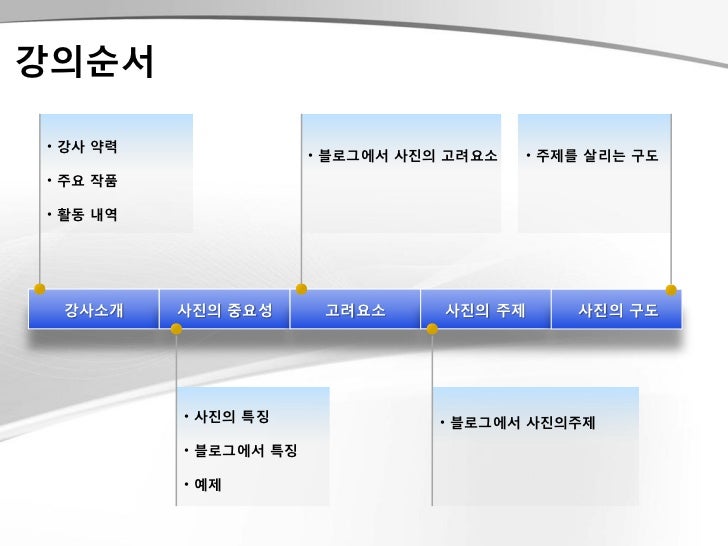 강의순서

• 강사 약력
• 주요 작품
• 활동 내역

• 블로그에서 사진의 고려요소

• 주제를 살리는 구도

강사소개

사진의 중요성

고려요소

사진의 주제

사진의 구도

• 사진의 특징
• 블로그에서 특징
• 예제

• 블로그에서 사진의주제